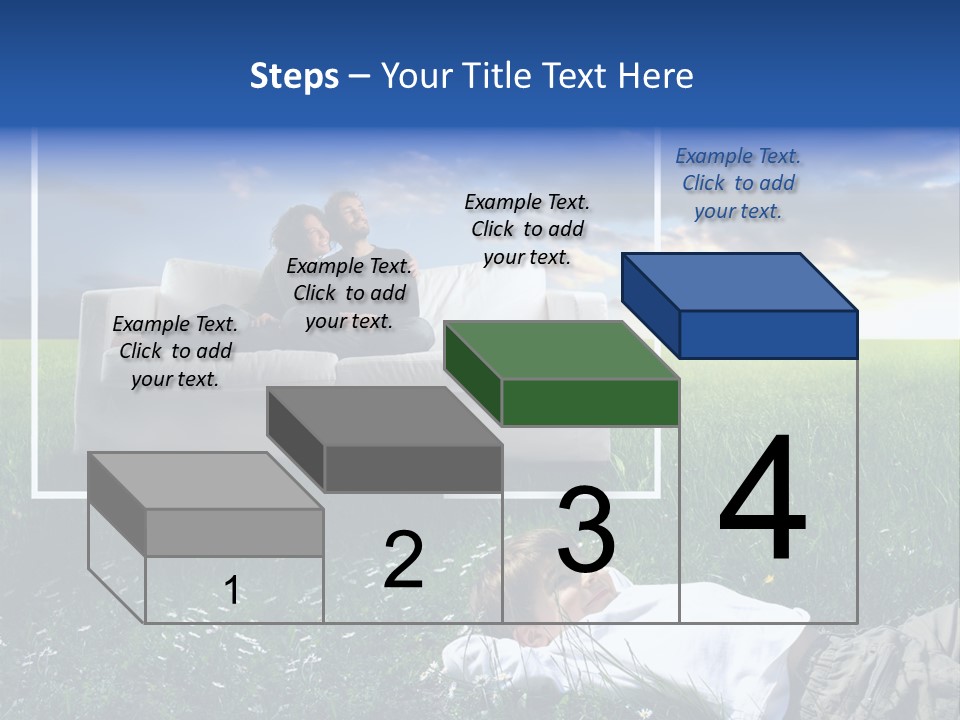 Steps – Your Title Text Here

Example Text. Click to add your text.

Example Text. Click to add your text.

Example Text. Click to add your text.

Example Text. Click to add your text.

1

2

3

4